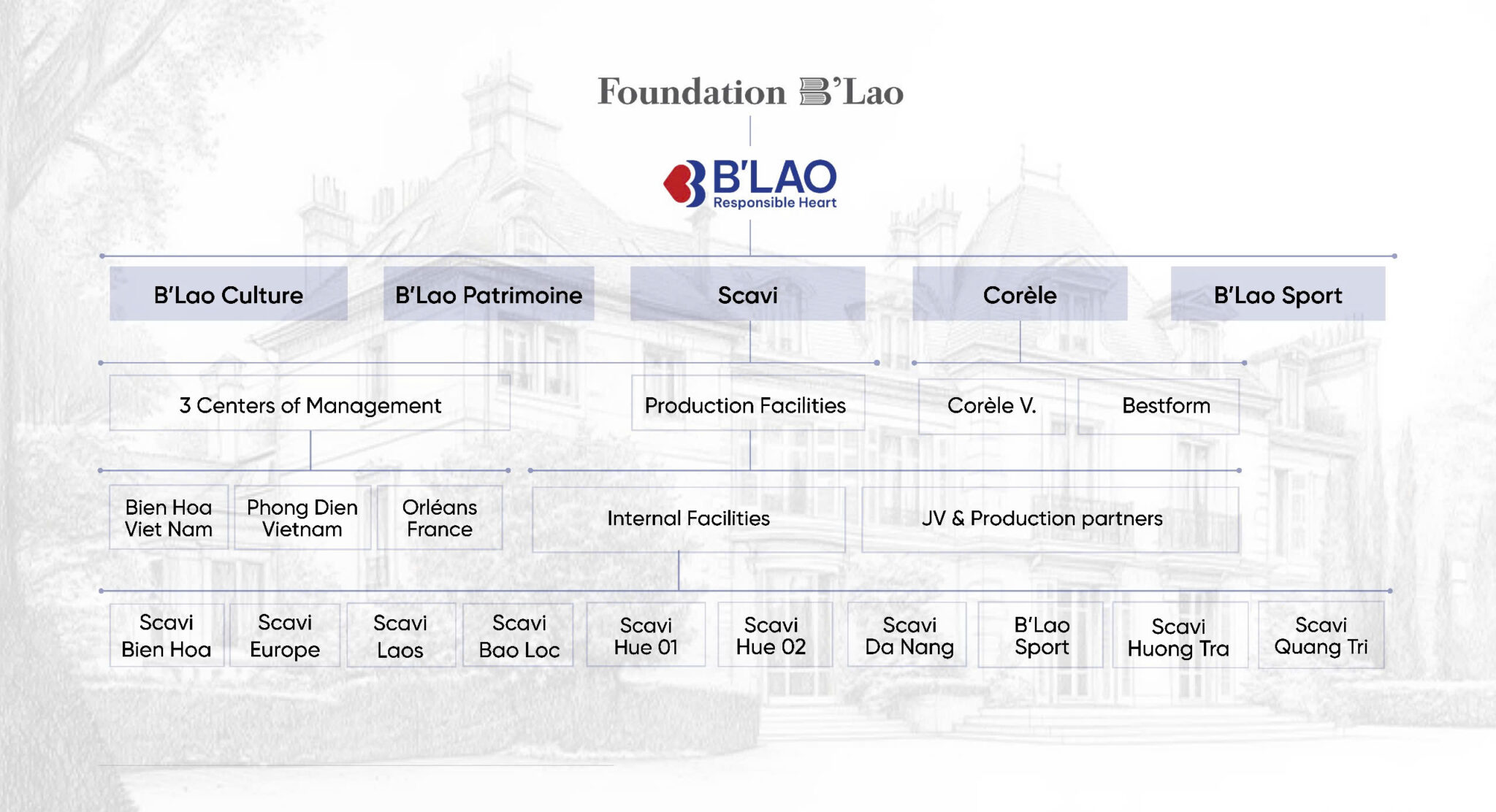 Foundation B'Lao

B'LAO
Responsible Heart

B'Lao Culture

B'Lao Patrimoine

Scavi

Corèle

B'Lao Sport

3 Centers of Management

Production Facilities

Corèle V.

Bestform

Bien Hoa Viet Nam

Phong Dien Vietnam

Orléans France

Internal Facilities

JV & Production partners

Scavi Bien Hoa

Scavi Europe

Scavi Laos

Scavi Bao Loc

Scavi Hue 01

Scavi Hue 02

Scavi Da Nang

B'Lao Sport

Scavi Huong Tra

Scavi Quang Tri